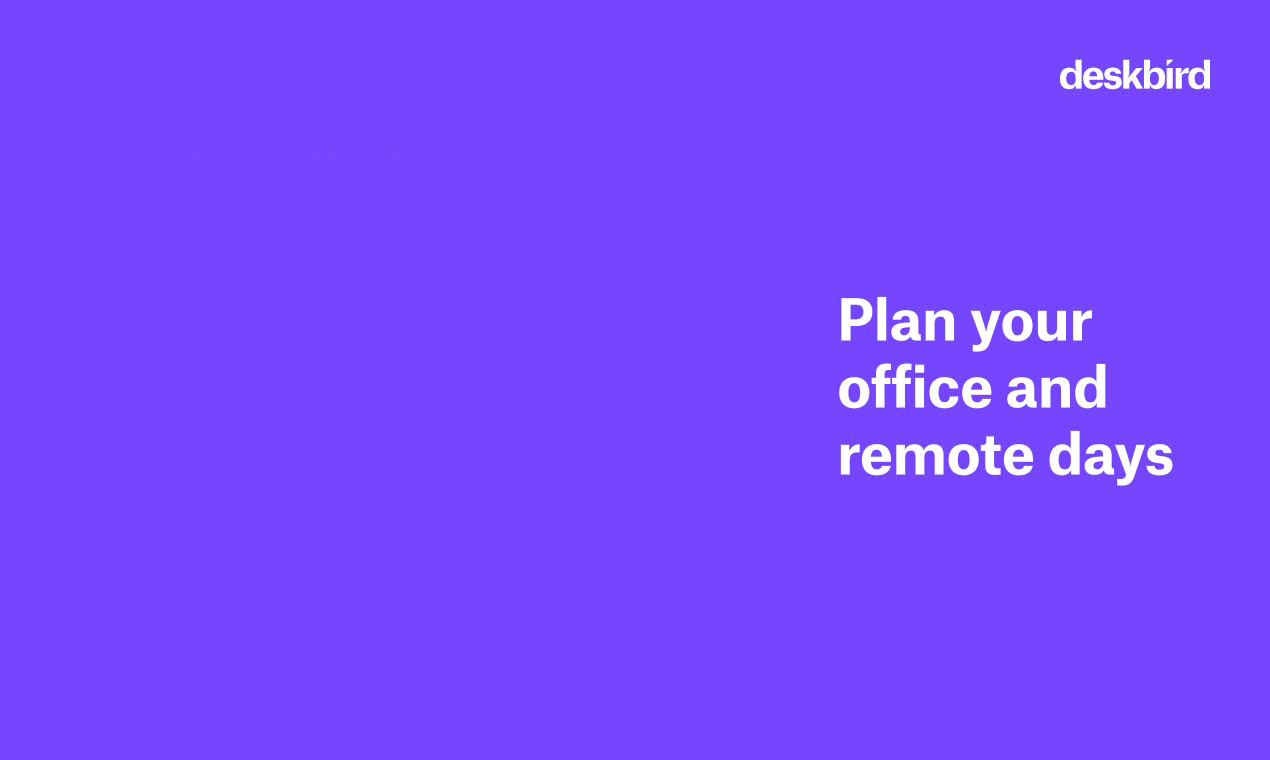 deskbird

Plan your office and remote days